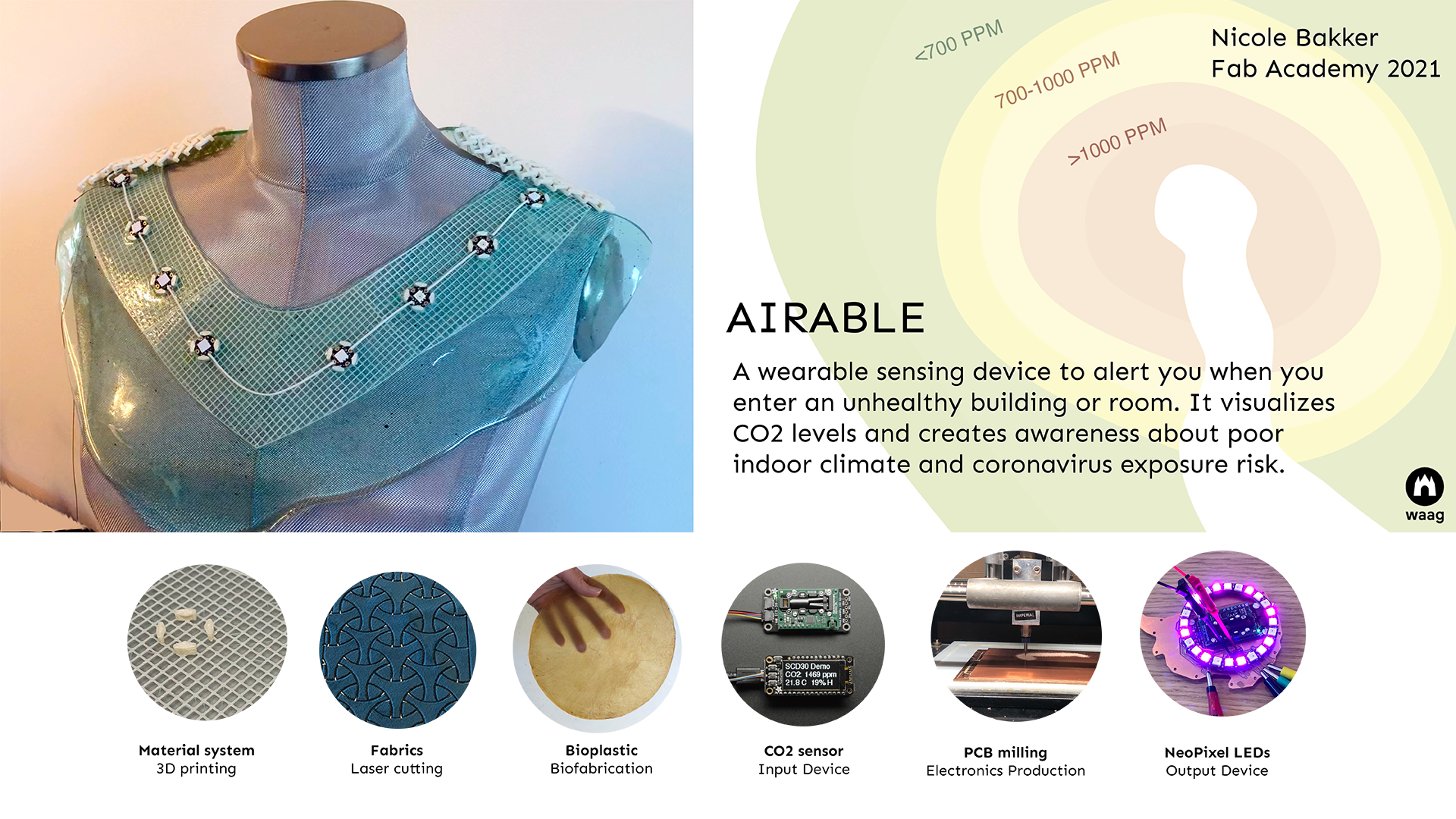 <700 PPM
700-1000 PPM
>1000 PPM

Nicole Bakker
Fab Academy 2021

AIRABLE

A wearable sensing device to alert you when you enter an unhealthy building or room. It visualizes CO2 levels and creates awareness about poor indoor climate and coronavirus exposure risk.

waag

SCD30 Demo
CO2: 1469 ppm
21.8 C 19% H

IMPERIAL

Material system
3D printing

Fabrics
Laser cutting

Bioplastic
Biofabrication

CO2 sensor
Input Device

PCB milling
Electronics Production

NeoPixel LEDs
Output Device